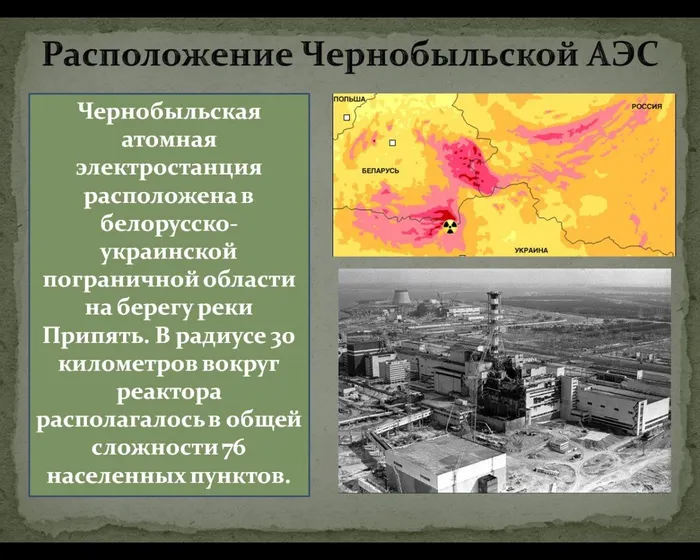 Расположение Чернобыльской АЭС

Чернобыльская атомная электростанция расположена в белорусско-украинской пограничной области на берегу реки Припять. В радиусе 30 километров вокруг реактора располагалось в общей сложности 76 населенных пунктов.

ПОЛЬША
РОССИЯ
БЕЛАРУСЬ
УКРАИНА